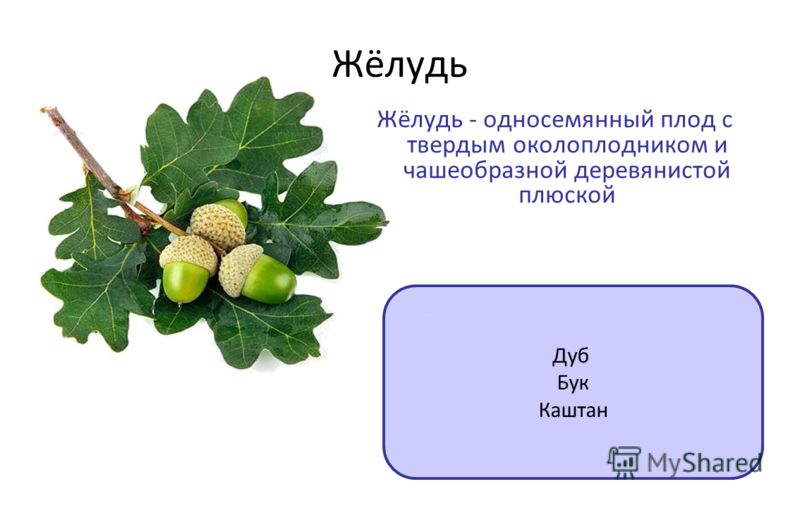 Жёлудь

Жёлудь - односемянный плод с твердым околоплодником и чашеобразной деревянистой плюской

Дуб
Бук
Каштан

MyShared